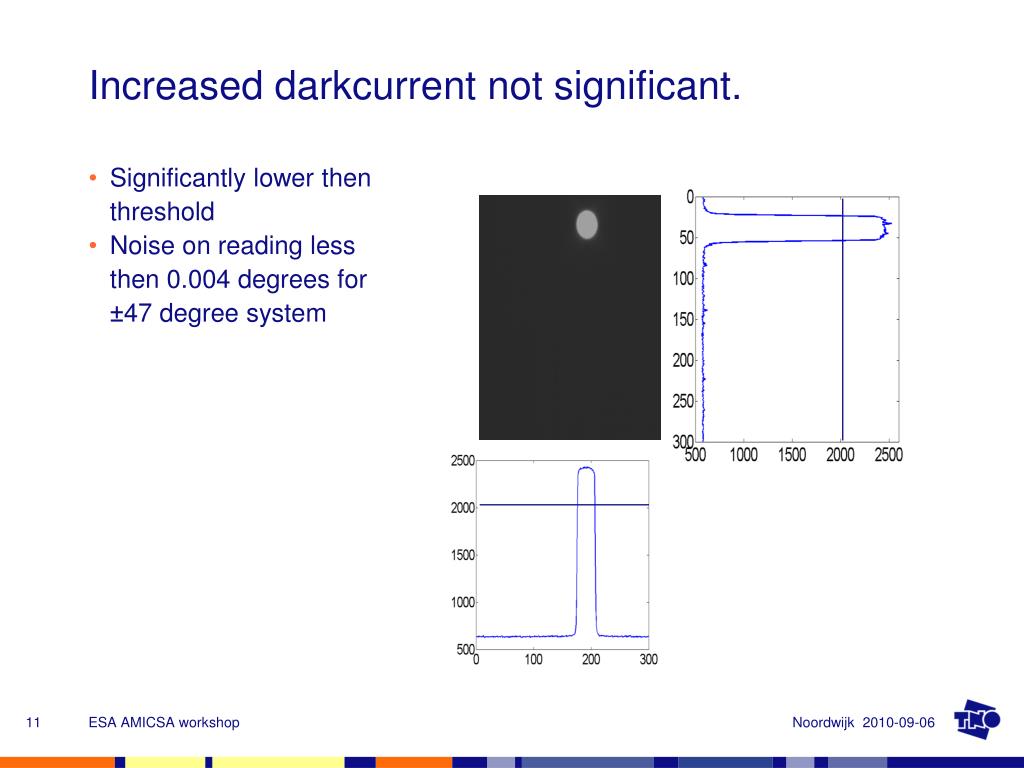 Increased darkcurrent not significant.

• Significantly lower then threshold
• Noise on reading less then 0.004 degrees for ±47 degree system

0
50
100
150
200
250
300
500 1000 1500 2000 2500

2500
2000
1500
1000
500
0 100 200 300

11 ESA AMICSA workshop Noordwijk 2010-09-06

TNO